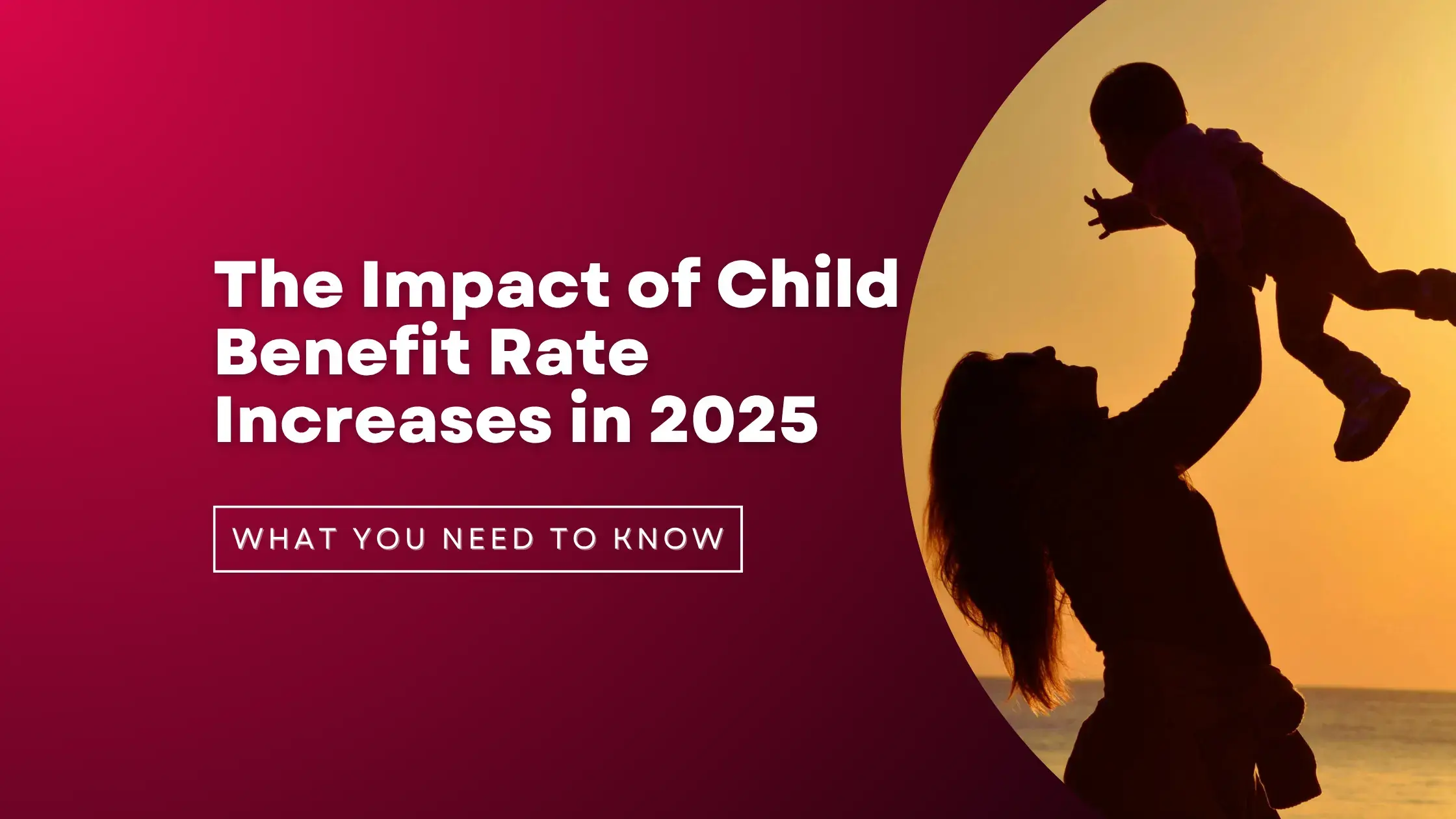 The Impact of Child Benefit Rate Increases in 2025

WHAT YOU NEED TO KNOW